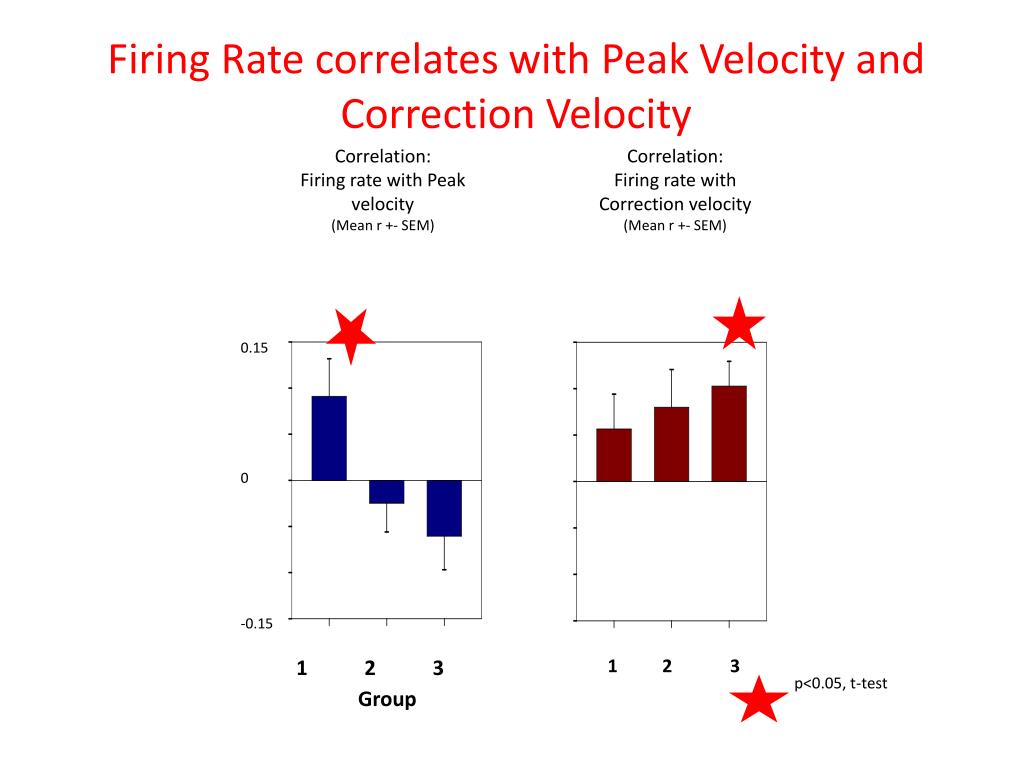 Firing Rate correlates with Peak Velocity and Correction Velocity

Correlation:
Firing rate with Peak velocity
(Mean r +- SEM)

Correlation:
Firing rate with Correction velocity
(Mean r +- SEM)

0.15

0

-0.15

1 2 3
Group

1 2 3

p<0.05, t-test